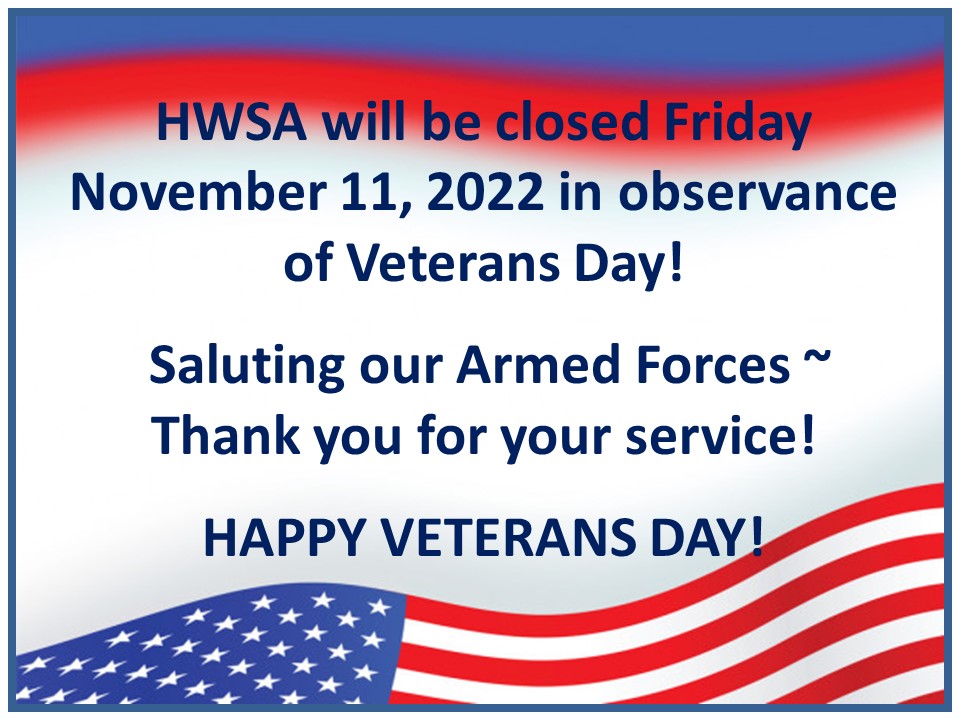 HWSA will be closed Friday November 11, 2022 in observance of Veterans Day!

Saluting our Armed Forces ~ Thank you for your service!

HAPPY VETERANS DAY!